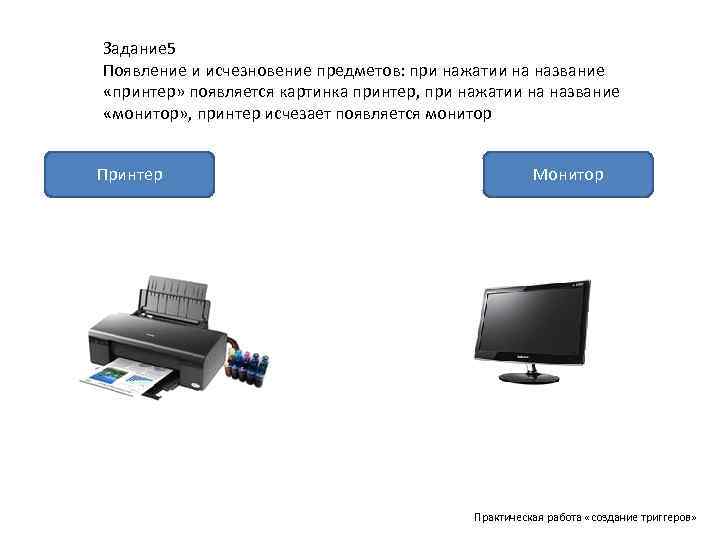 Задание5
Появление и исчезновение предметов: при нажатии на название «принтер» появляется картинка принтер, при нажатии на название «монитор», принтер исчезает появляется монитор

Принтер

Монитор

Практическая работа «создание триггеров»